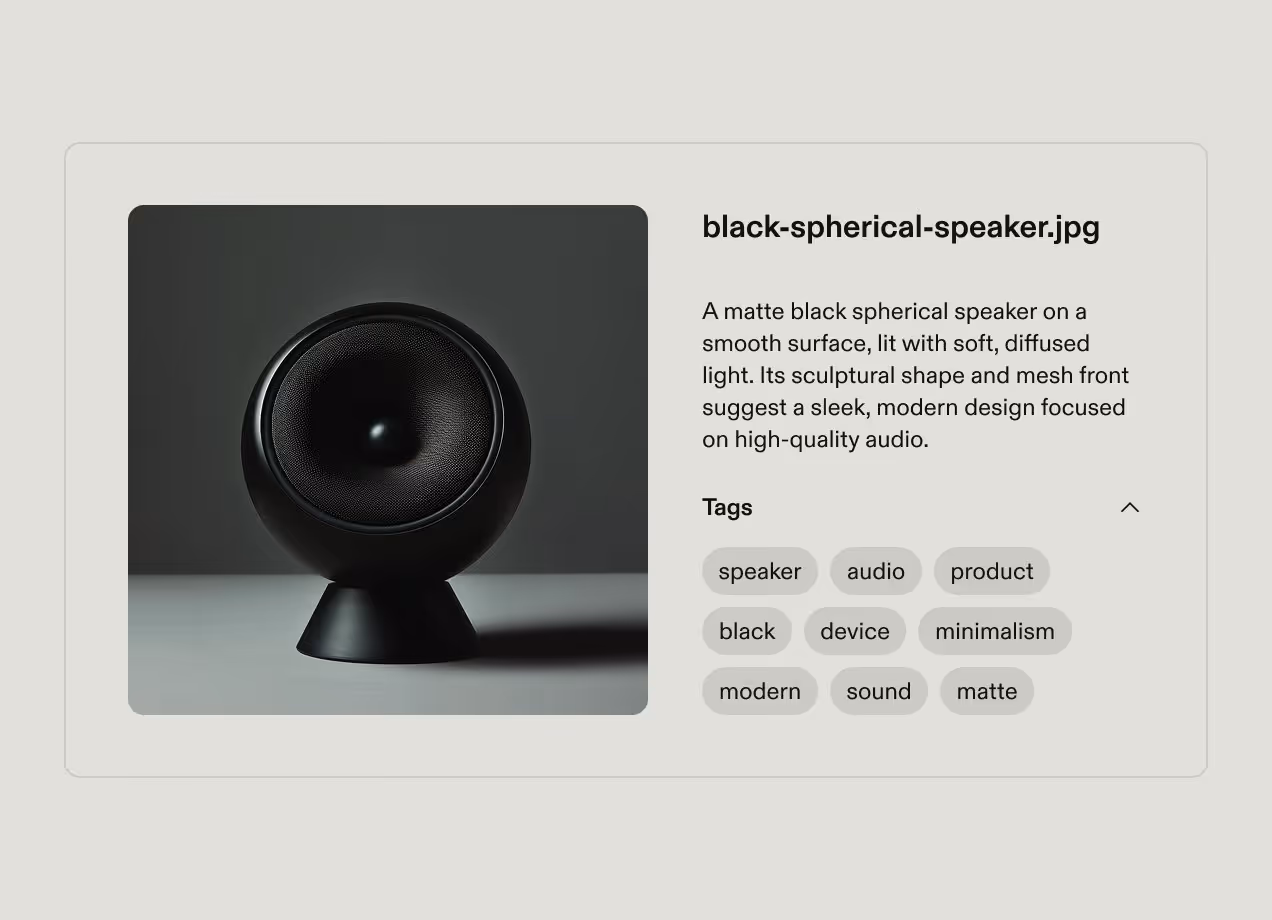 black-spherical-speaker.jpg

A matte black spherical speaker on a smooth surface, lit with soft, diffused light. Its sculptural shape and mesh front suggest a sleek, modern design focused on high-quality audio.

Tags

speaker audio product
black device minimalism
modern sound matte